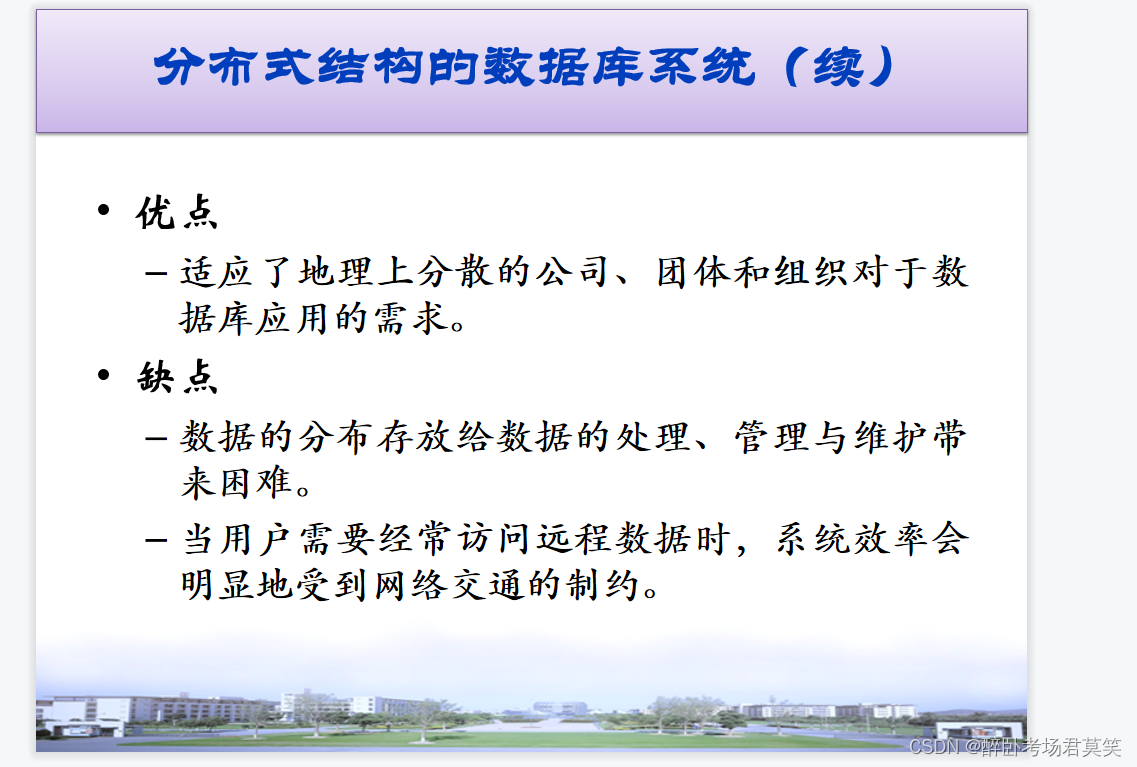 分布式结构的数据库系统（续）

• 优点

– 适应了地理上分散的公司、团体和组织对于数据库应用的需求。

• 缺点

– 数据的分布存放给数据的处理、管理与维护带来困难。

– 当用户需要经常访问远程数据时，系统效率会明显地受到网络交通的制约。

CSDN @醉卧考场君莫笑